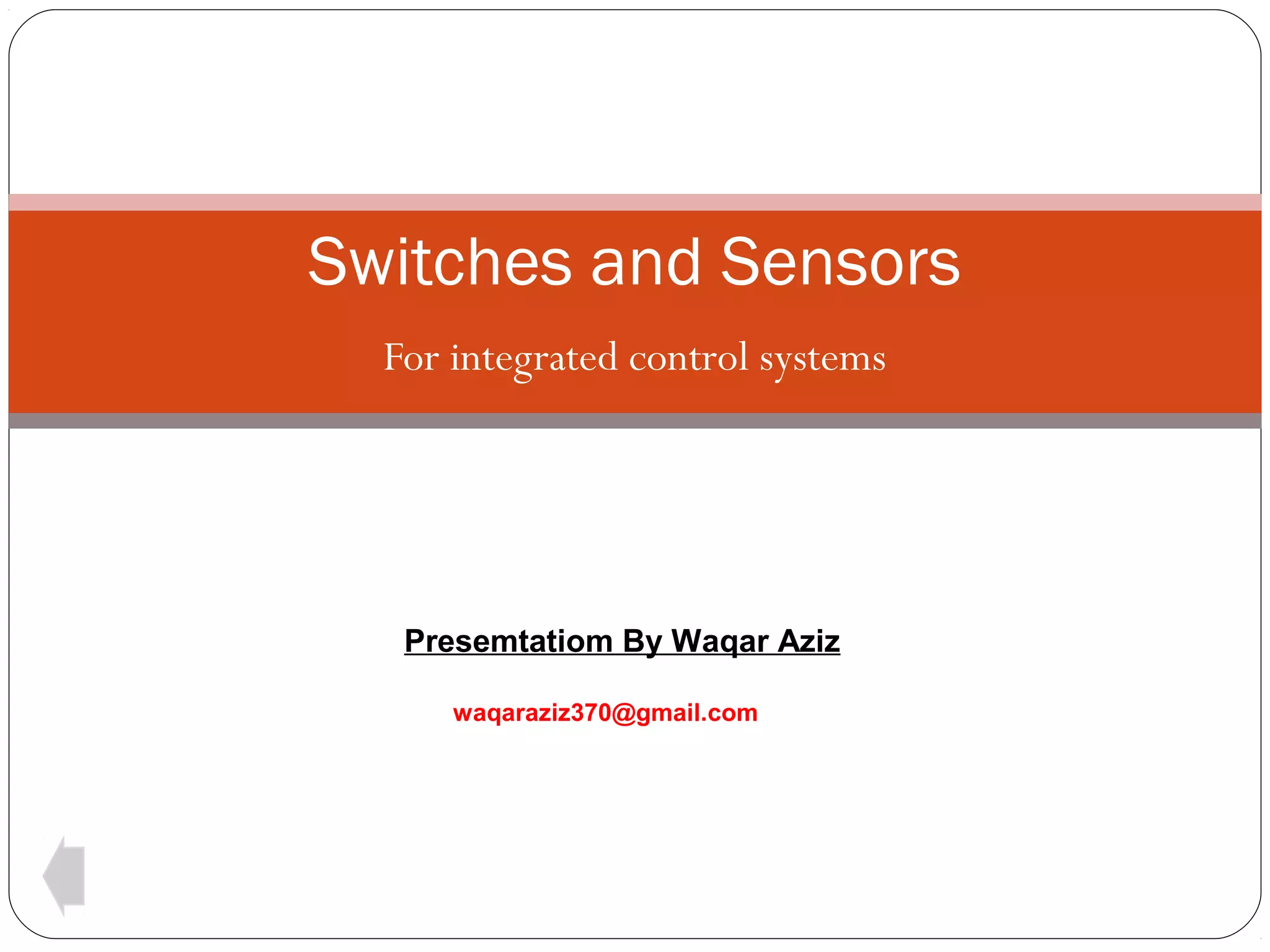 Switches and Sensors

For integrated control systems

Presemtatiom By Waqar Aziz

waqaraziz370@gmail.com